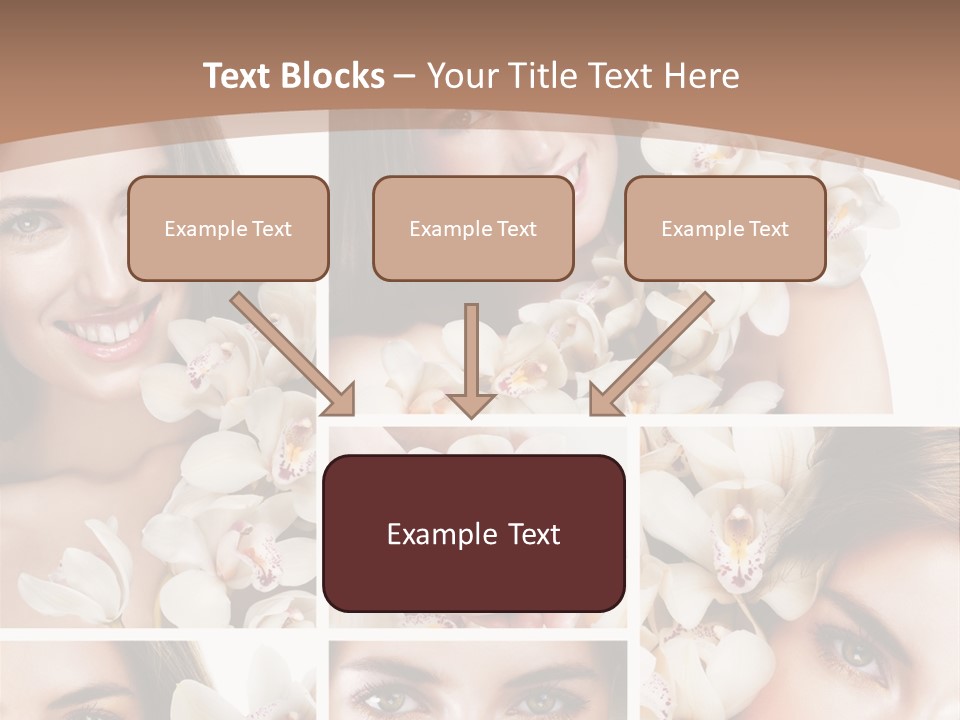 Text Blocks – Your Title Text Here

Example Text

Example Text

Example Text

Example Text